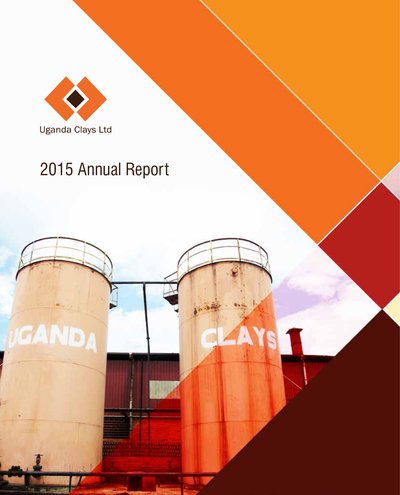 Uganda Clays Ltd

2015 Annual Report

UGANDA

CLAYS